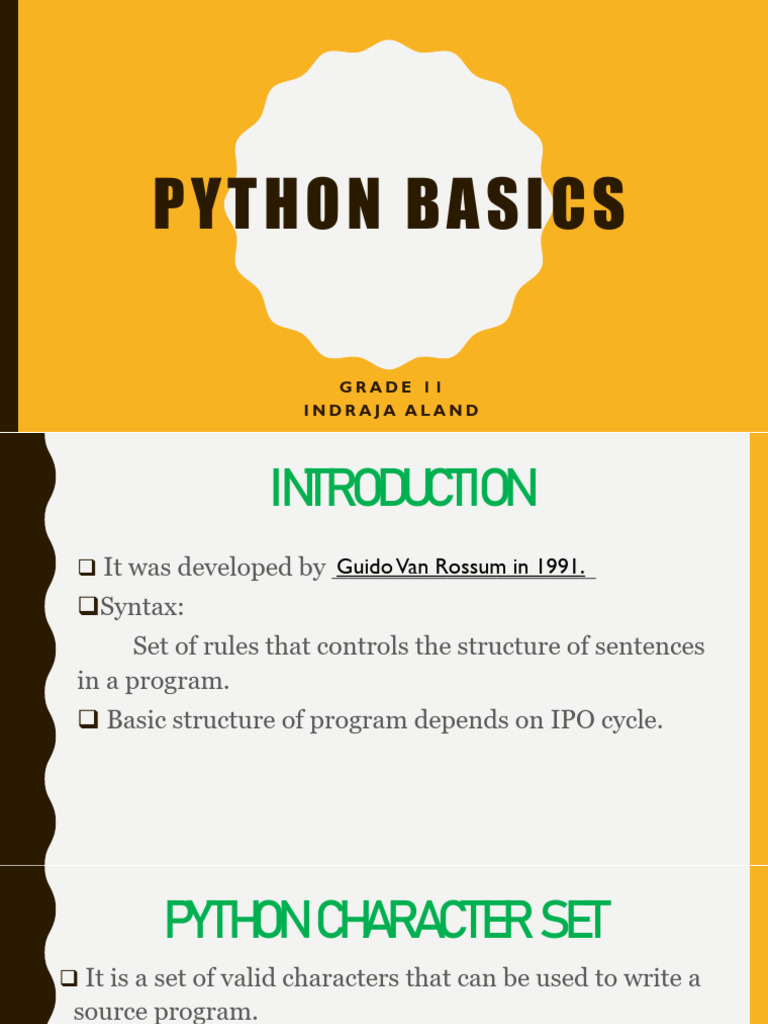 PYTHON BASICS

GRADE 11
INDRAJA ALAND

INTRODUCTION

❑ It was developed by Guido Van Rossum in 1991.
❑Syntax:
Set of rules that controls the structure of sentences in a program.
❑ Basic structure of program depends on IPO cycle.

PYTHON CHARACTER SET

❑ It is a set of valid characters that can be used to write a source program.